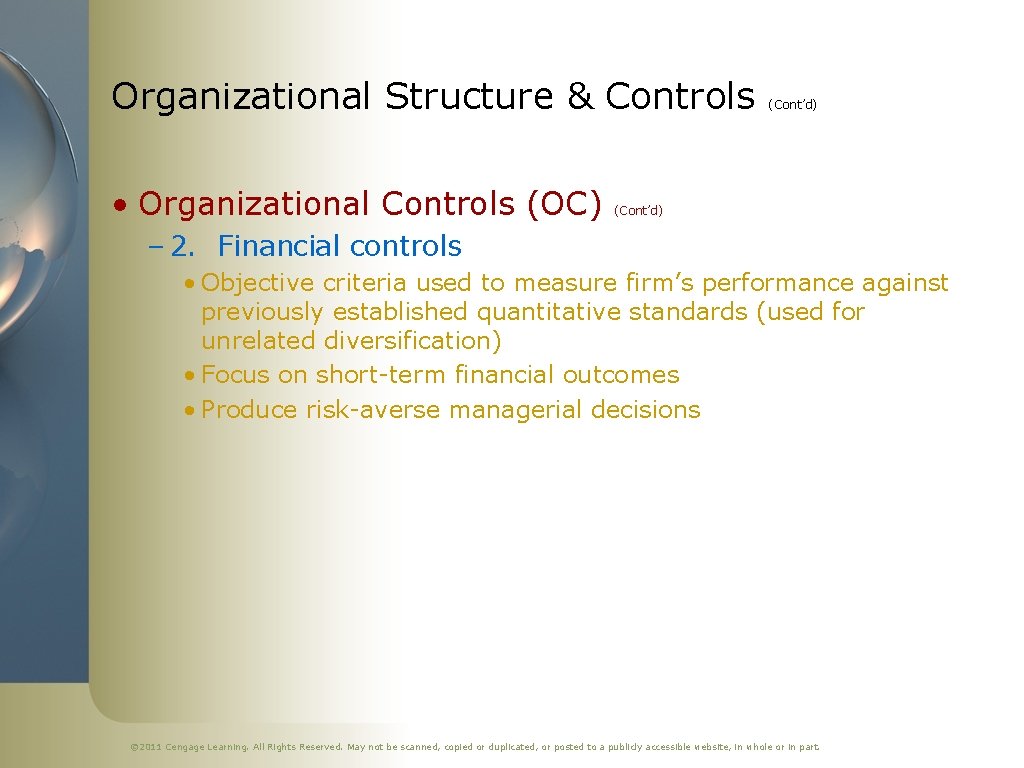 Organizational Structure & Controls (Cont'd)

• Organizational Controls (OC) (Cont'd)

– 2. Financial controls

• Objective criteria used to measure firm's performance against previously established quantitative standards (used for unrelated diversification)
• Focus on short-term financial outcomes
• Produce risk-averse managerial decisions

© 2011 Cengage Learning. All Rights Reserved. May not be scanned, copied or duplicated, or posted to a publicly accessible website, in whole or in part.